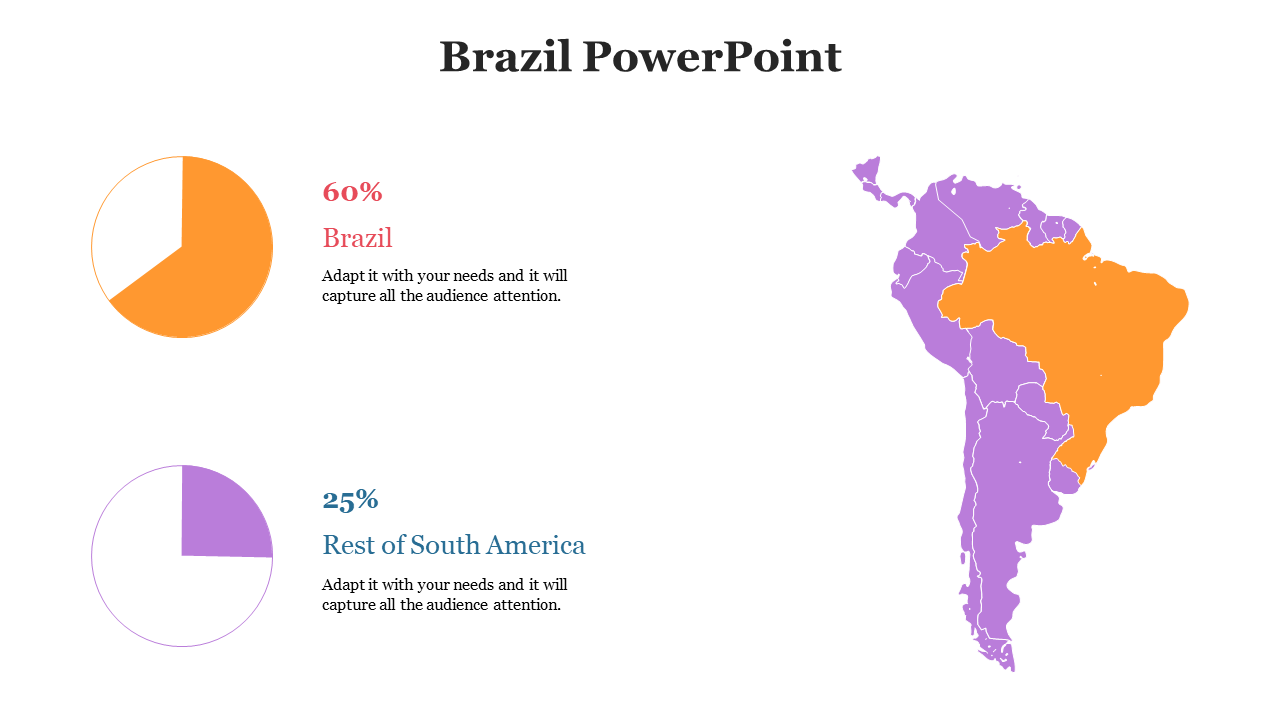 Brazil PowerPoint

60%

Brazil

Adapt it with your needs and it will capture all the audience attention.

25%

Rest of South America

Adapt it with your needs and it will capture all the audience attention.